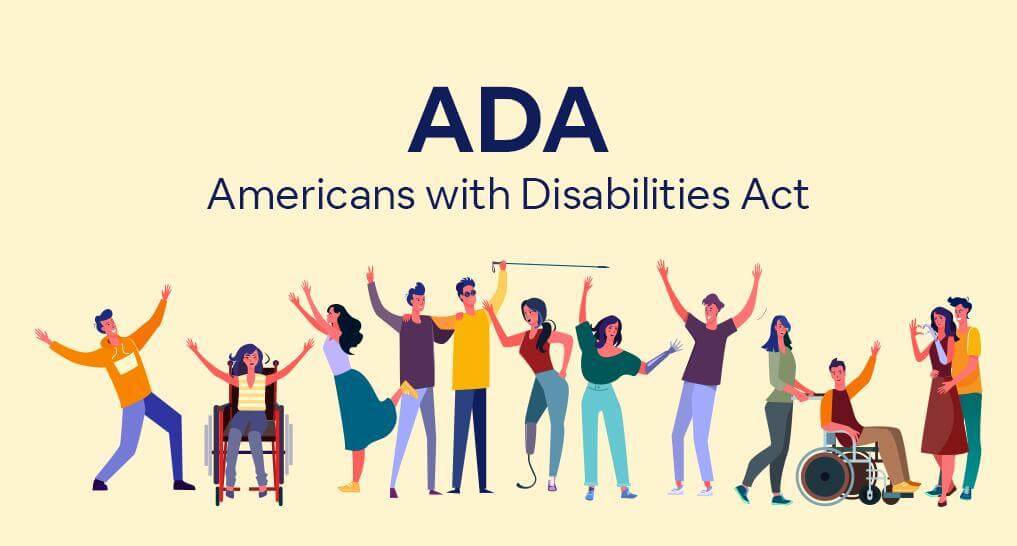 ADA
Americans with Disabilities Act